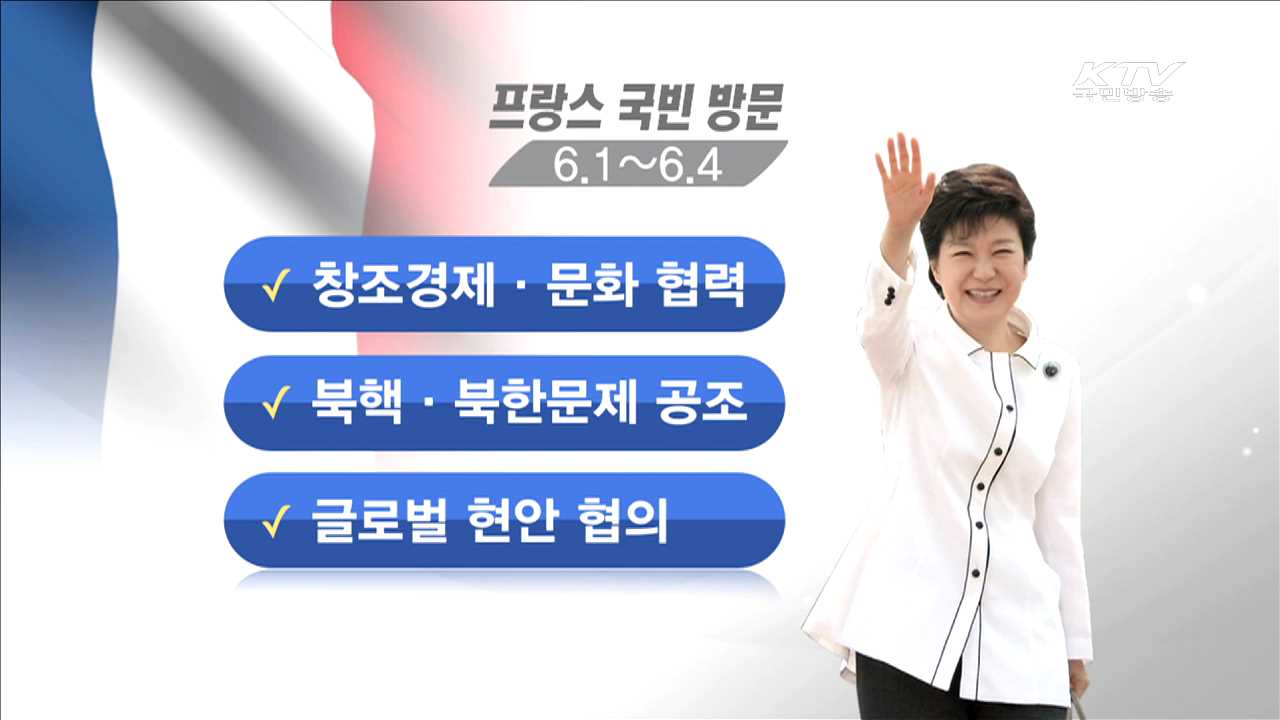 KTV
국민방송

프랑스 국빈 방문
6.1～6.4

✓ 창조경제 · 문화 협력

✓ 북핵 · 북한문제 공조

✓ 글로벌 현안 협의